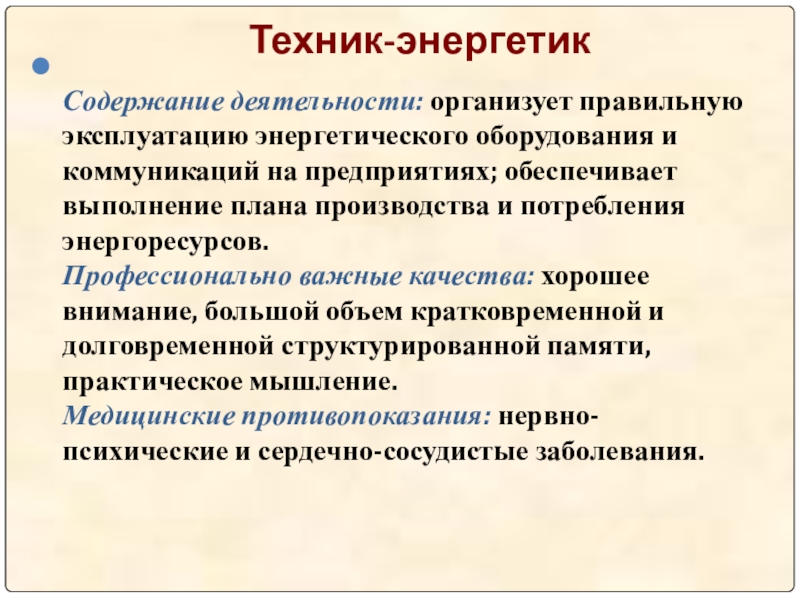 Техник-энергетик

Содержание деятельности: организует правильную эксплуатацию энергетического оборудования и коммуникаций на предприятиях; обеспечивает выполнение плана производства и потребления энергоресурсов.
Профессионально важные качества: хорошее внимание, большой объем кратковременной и долговременной структурированной памяти, практическое мышление.
Медицинские противопоказания: нервно-психические и сердечно-сосудистые заболевания.